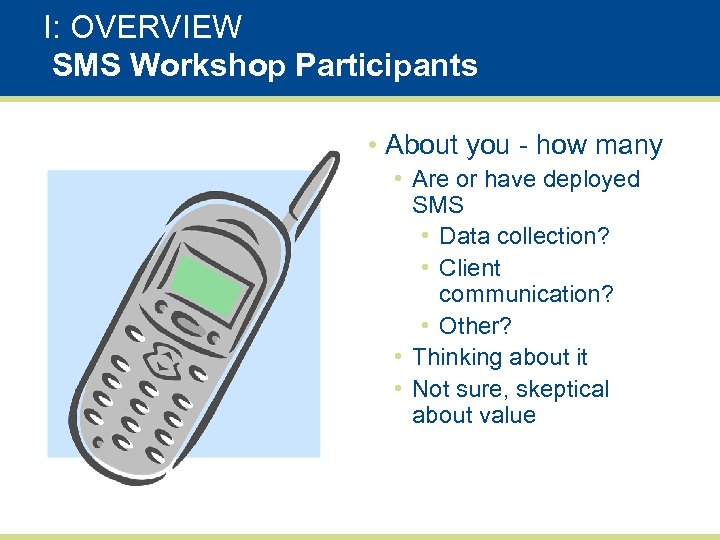 I: OVERVIEW
SMS Workshop Participants

• About you - how many
• Are or have deployed SMS
• Data collection?
• Client communication?
• Other?
• Thinking about it
• Not sure, skeptical about value